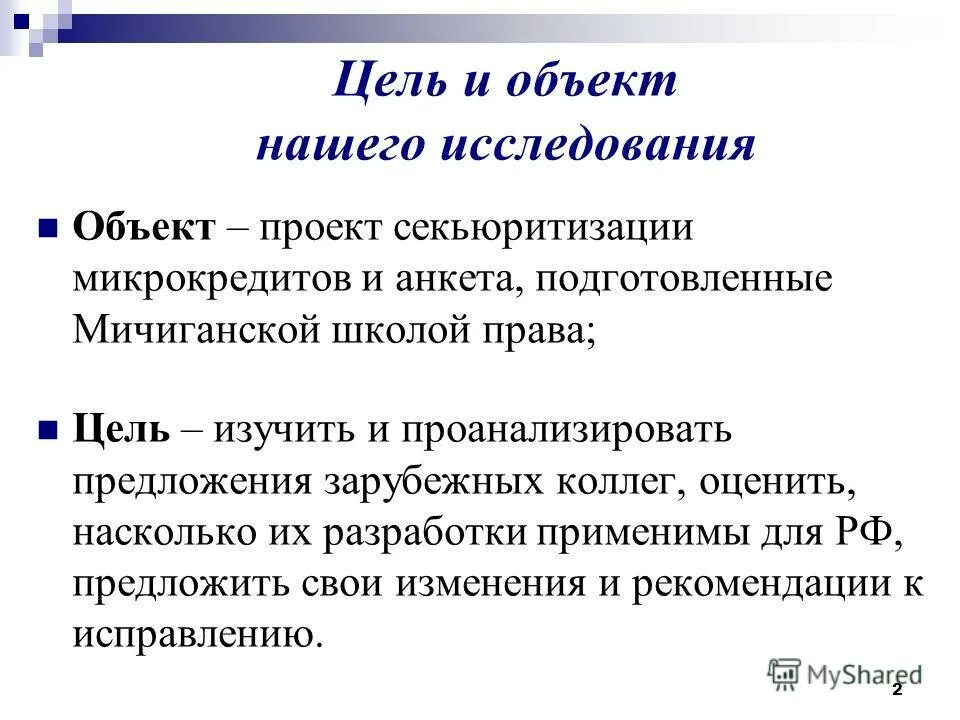 Цель и объект нашего исследования

Объект – проект секьюритизации микрокредитов и анкета, подготовленные Мичиганской школой права;

Цель – изучить и проанализировать предложения зарубежных коллег, оценить, насколько их разработки применимы для РФ, предложить свои изменения и рекомендации к исправлению.

MyShared

2